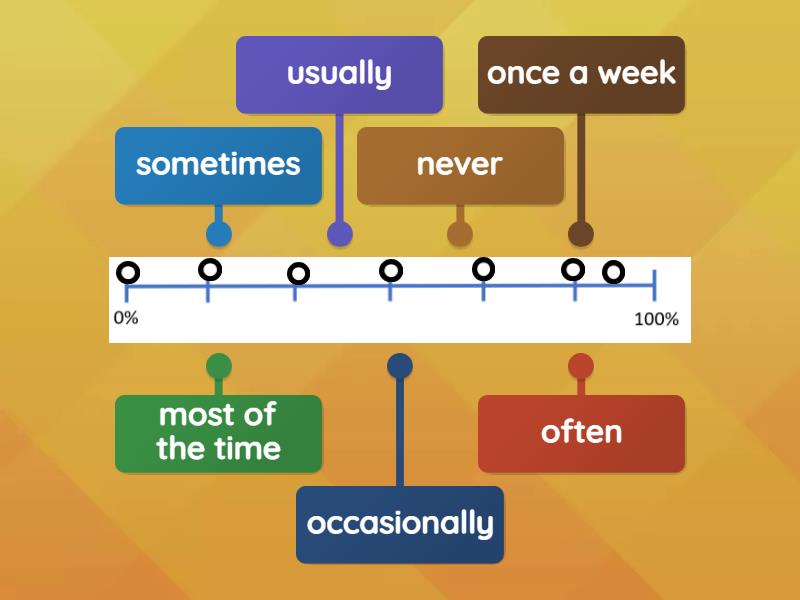 usually

once a week

sometimes

never

0%

100%

most of the time

often

occasionally